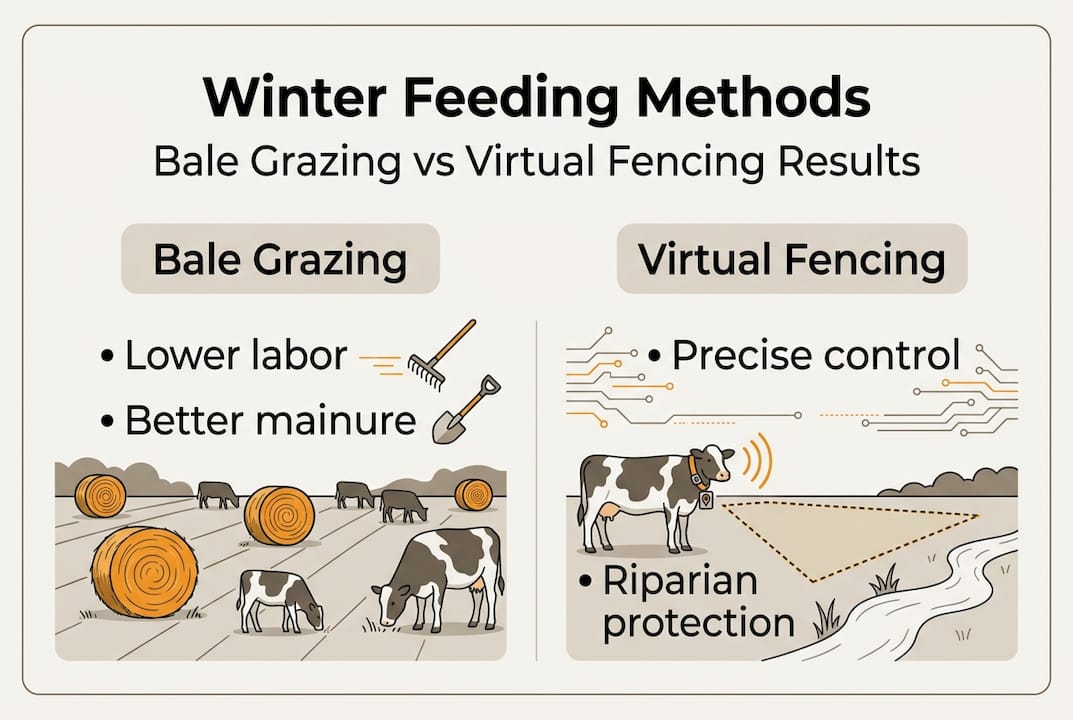 Winter Feeding Methods
Bale Grazing vs Virtual Fencing Results

Bale Grazing

• Lower labor
• Better mainure

Virtual Fencing

• Precise control
• Riparian protection